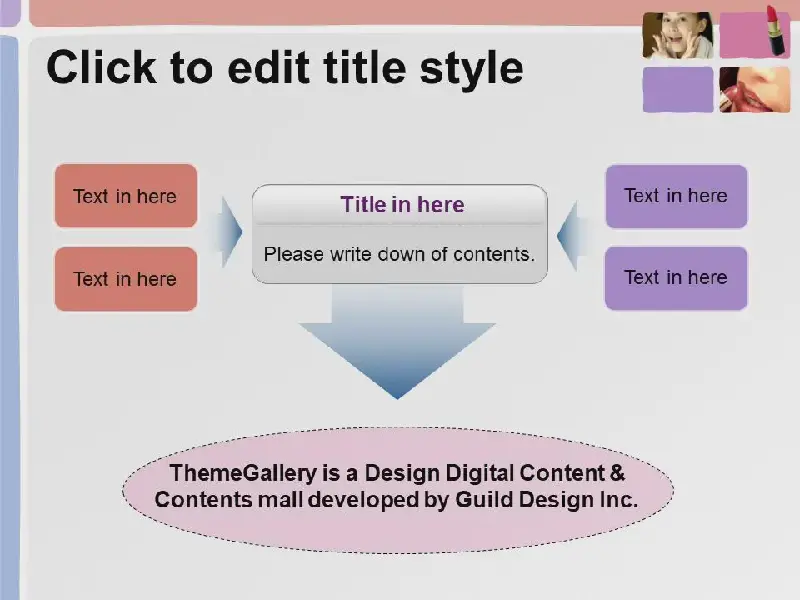 Click to edit title style

Text in here

Text in here

Title in here

Please write down of contents.

Text in here

Text in here

ThemeGallery is a Design Digital Content & Contents mall developed by Guild Design Inc.